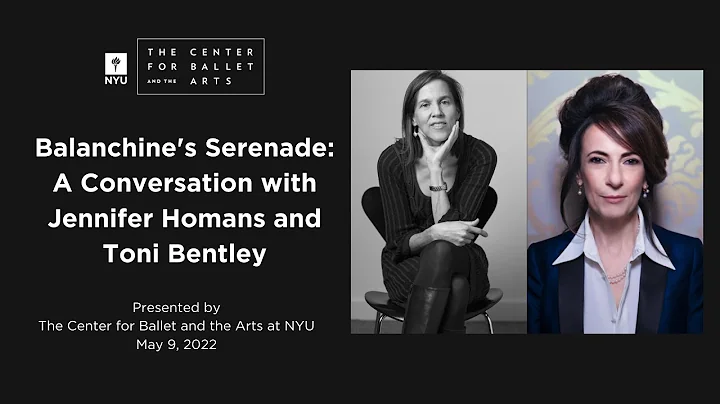 NYU

THE CENTER FOR BALLET AND THE ARTS

Balanchine's Serenade: A Conversation with Jennifer Homans and Toni Bentley

Presented by
The Center for Ballet and the Arts at NYU
May 9, 2022